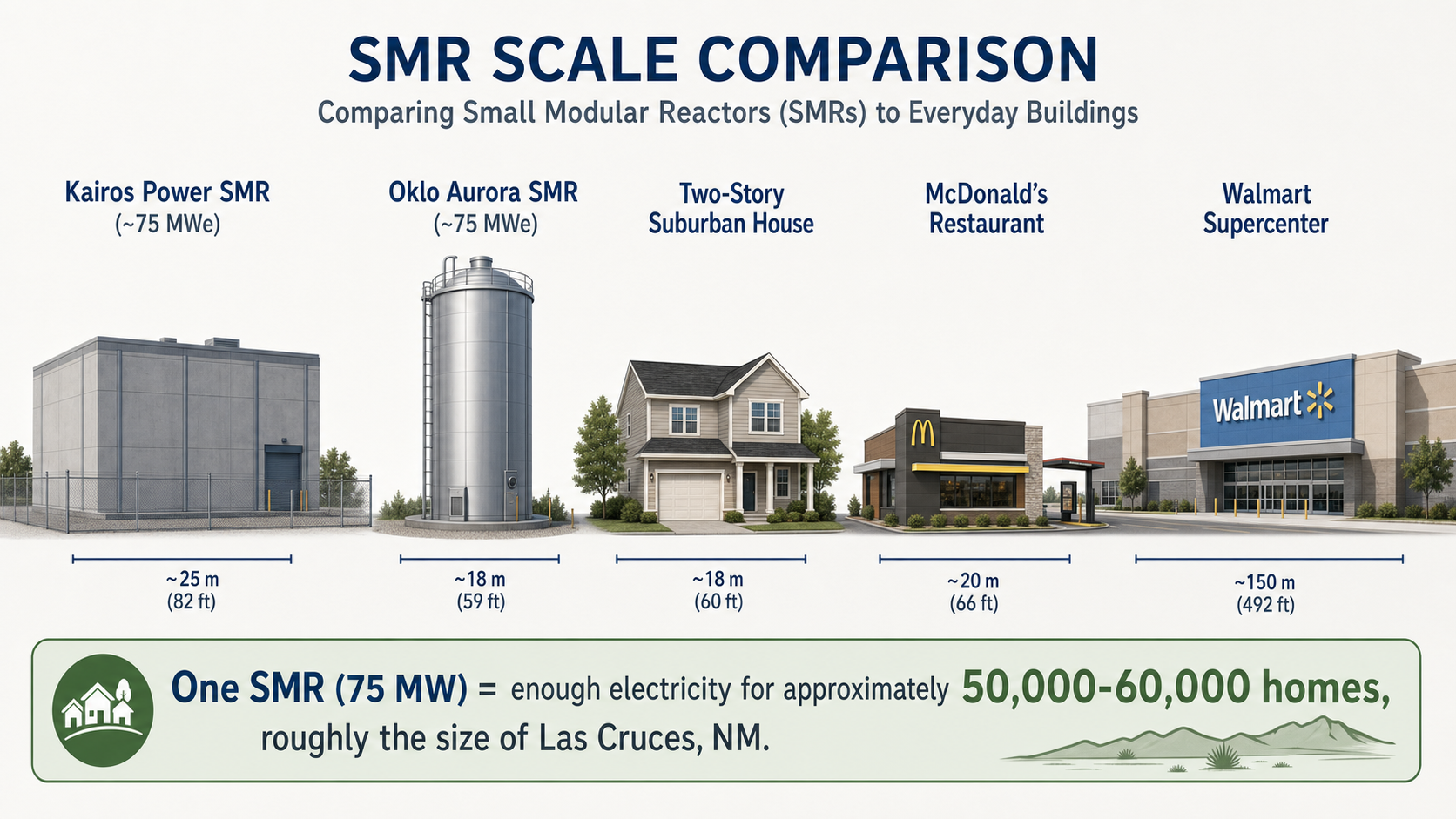 SMR SCALE COMPARISON

Comparing Small Modular Reactors (SMRs) to Everyday Buildings

Kairos Power SMR
(~75 MWe)

Oklo Aurora SMR
(~75 MWe)

Two-Story
Suburban House

McDonald's
Restaurant

Walmart
Supercenter

Walmart

~25 m
(82 ft)

~18 m
(59 ft)

~18 m
(60 ft)

~20 m
(66 ft)

~150 m
(492 ft)

One SMR (75 MW) = enough electricity for approximately 50,000-60,000 homes, roughly the size of Las Cruces, NM.